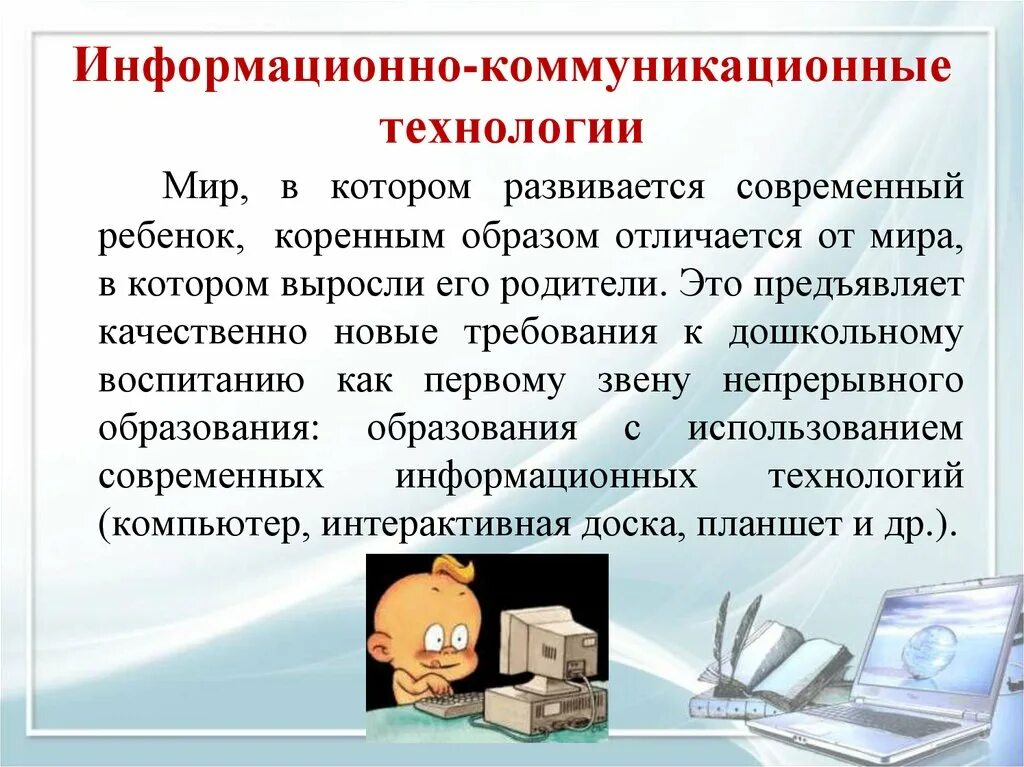 Информационно-коммуникационные технологии

Мир, в котором развивается современный ребенок, коренным образом отличается от мира, в котором выросли его родители. Это предъявляет качественно новые требования к дошкольному воспитанию как первому звену непрерывного образования: образования с использованием современных информационных технологий (компьютер, интерактивная доска, планшет и др.).